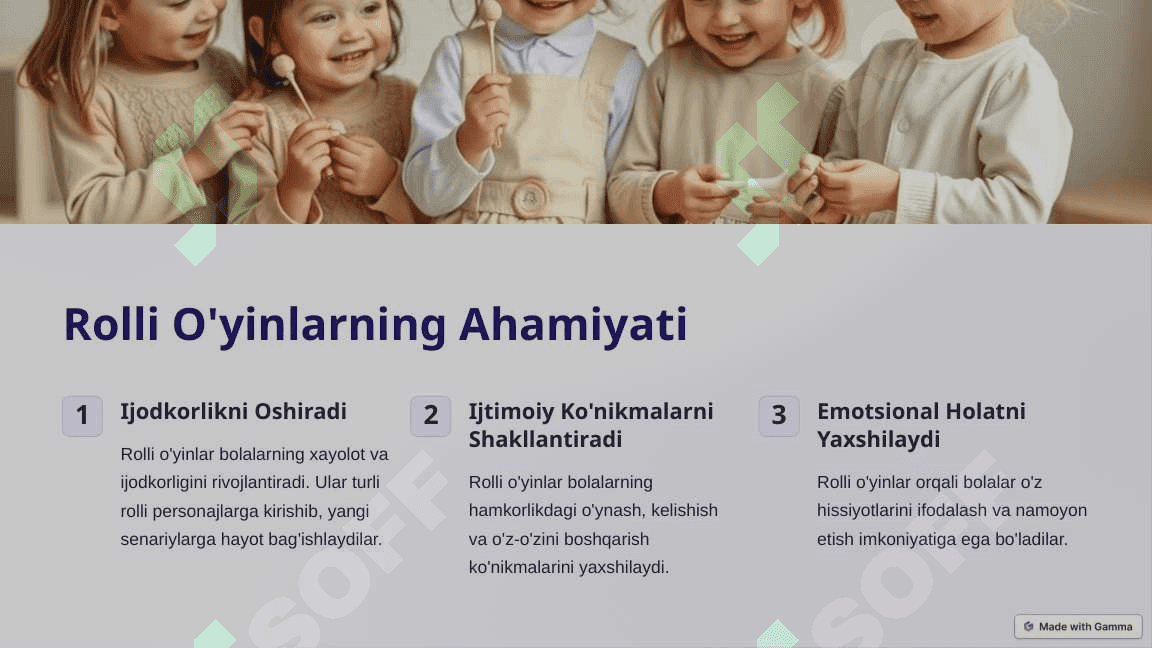 Rolli O'yinlarning Ahamiyati

1

Ijodkorlikni Oshiradi

Rolli o'yinlar bolalarning xayolot va ijodkorligini rivojlantiradi. Ular turli rolli personajlarga kirishib, yangi senariylarga hayot bag'ishlaydilar.

2

Ijtimoiy Ko'nikmalarni Shakllantiradi

Rolli o'yinlar bolalarning hamkorlikdagi o'ynash, kelishish va o'z-o'zini boshqarish ko'nikmalarini yaxshilaydi.

3

Emotsional Holatni Yaxshilaydi

Rolli o'yinlar orqali bolalar o'z hissiyotlarini ifodalash va namoyon etish imkoniyatiga ega bo'ladilar.

SOFF

SOFF

Made with Gamma